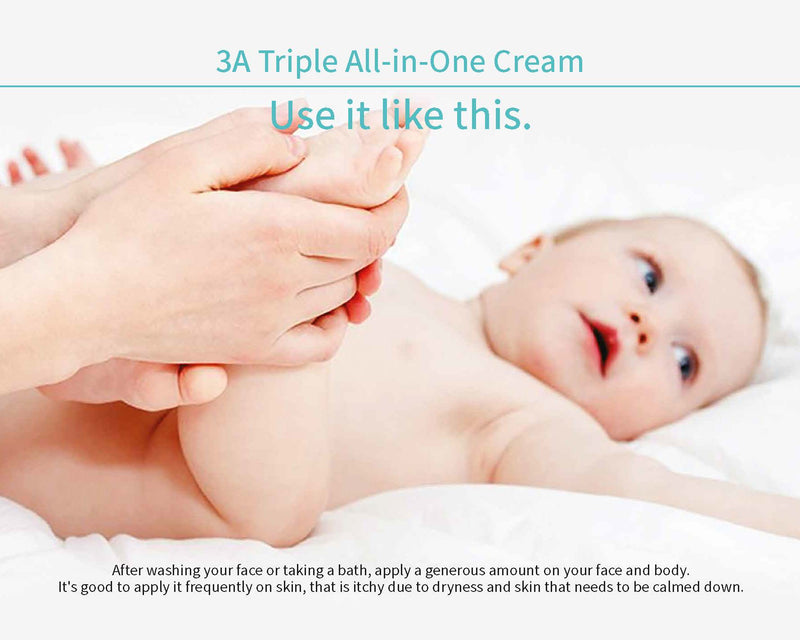 3A Triple All-in-One Cream

Use it like this.

After washing your face or taking a bath, apply a generous amount on your face and body.
It's good to apply it frequently on skin, that is itchy due to dryness and skin that needs to be calmed down.